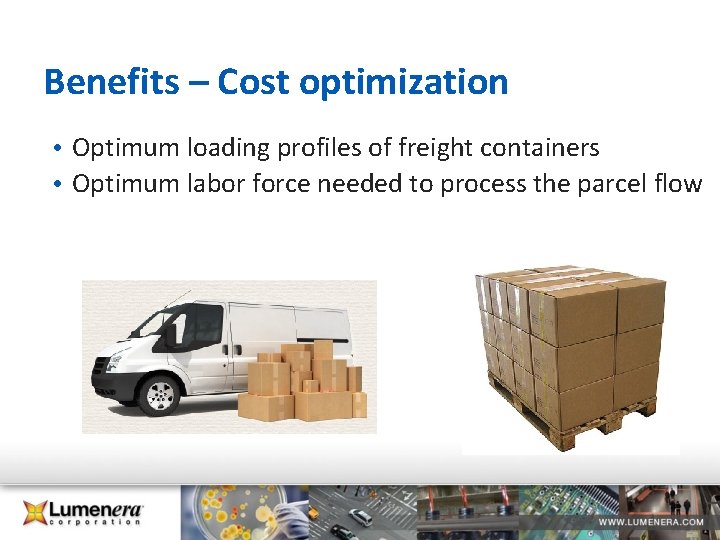 Benefits – Cost optimization

• Optimum loading profiles of freight containers
• Optimum labor force needed to process the parcel flow

Lumenera
corporation

WWW.LUMENERA.COM